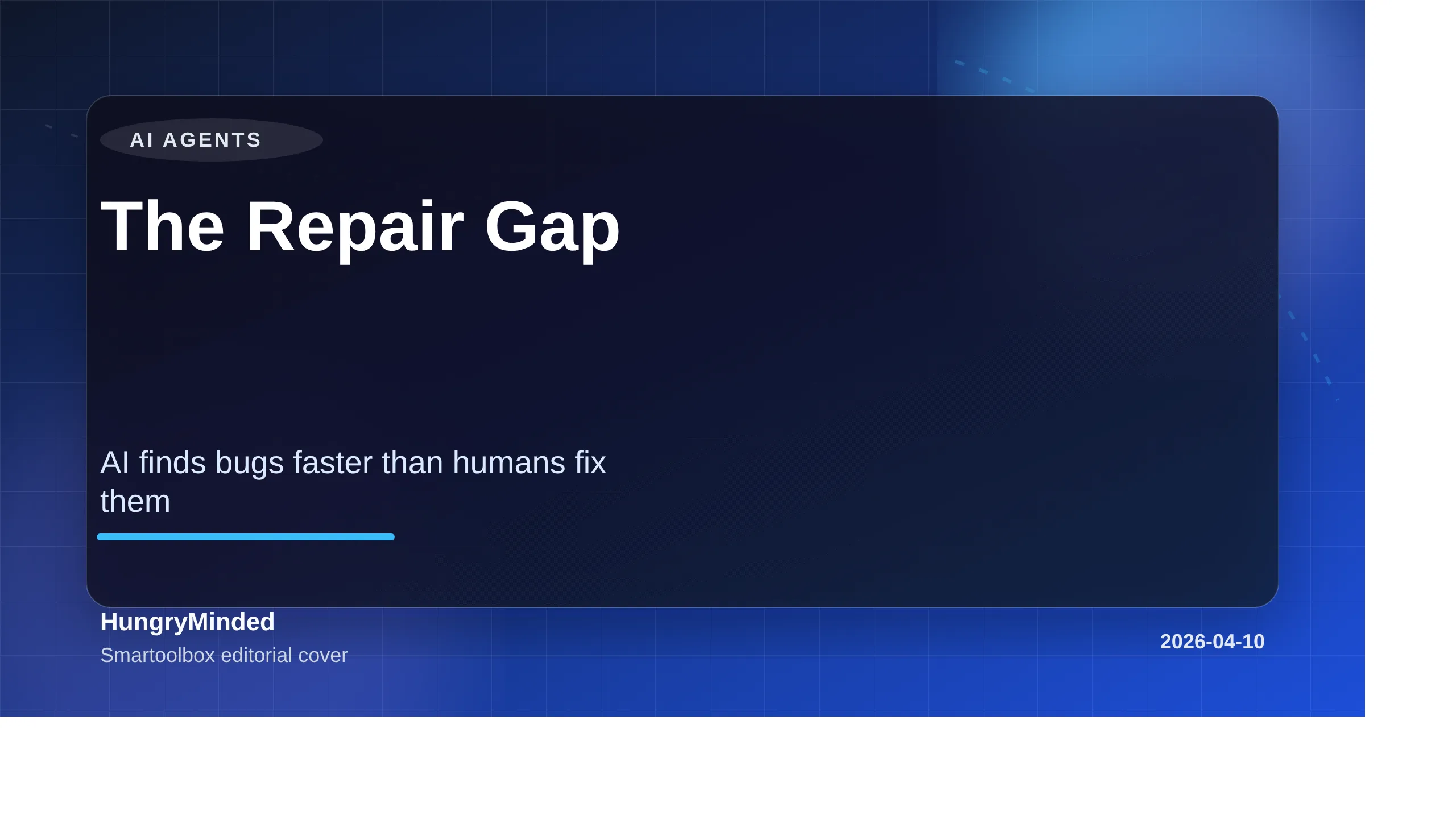 AI AGENTS

The Repair Gap

AI finds bugs faster than humans fix them

HungryMinded
Smartoolbox editorial cover

2026-04-10